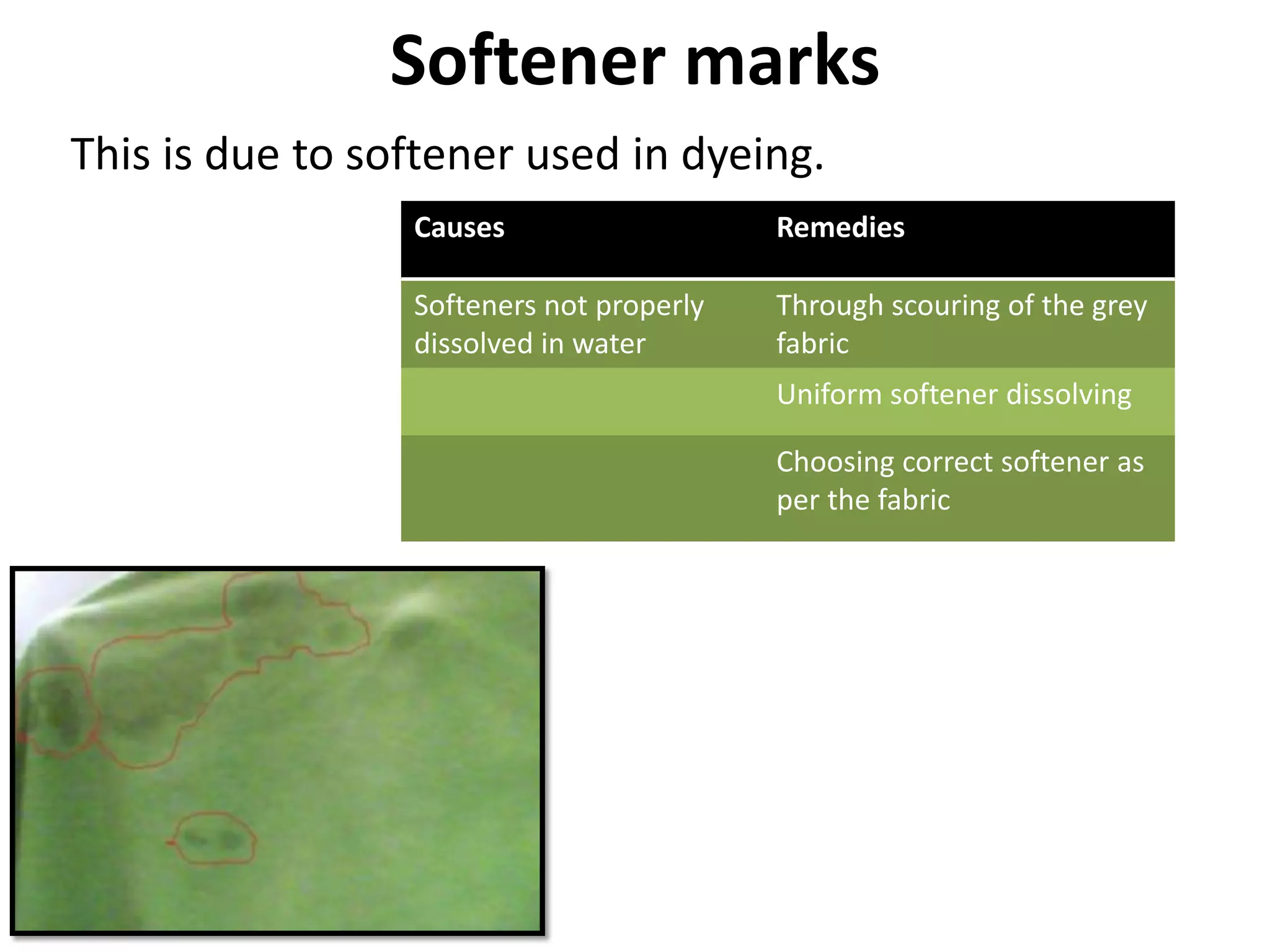 Softener marks

This is due to softener used in dyeing.

| Causes | Remedies |
|---|---|
| Softeners not properly dissolved in water | Through scouring of the grey fabric |
| | Uniform softener dissolving |
| | Choosing correct softener as per the fabric |